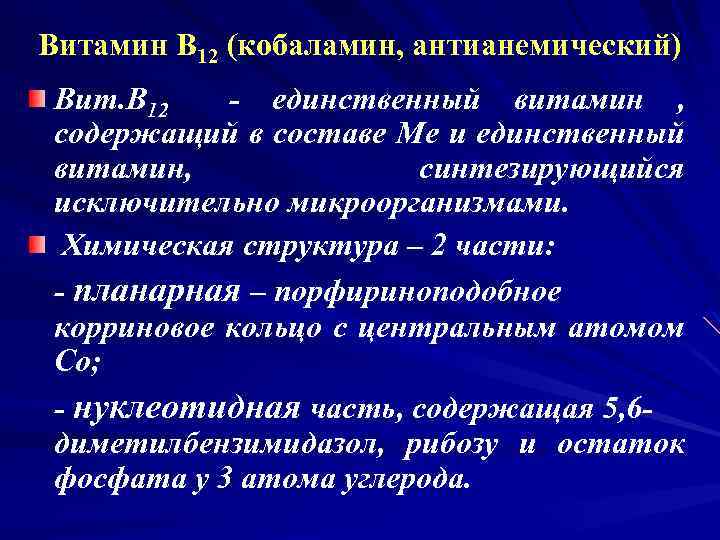 Витамин $B_{12}$ (кобаламин, антианемический)

Вит.$B_{12}$ - единственный витамин , содержащий в составе Ме и единственный витамин, синтезирующийся исключительно микроорганизмами.

Химическая структура – 2 части:

- планарная – порфириноподобное корриновое кольцо с центральным атомом Со;

- нуклеотидная часть, содержащая 5,6-диметилбензимидазол, рибозу и остаток фосфата у 3 атома углерода.